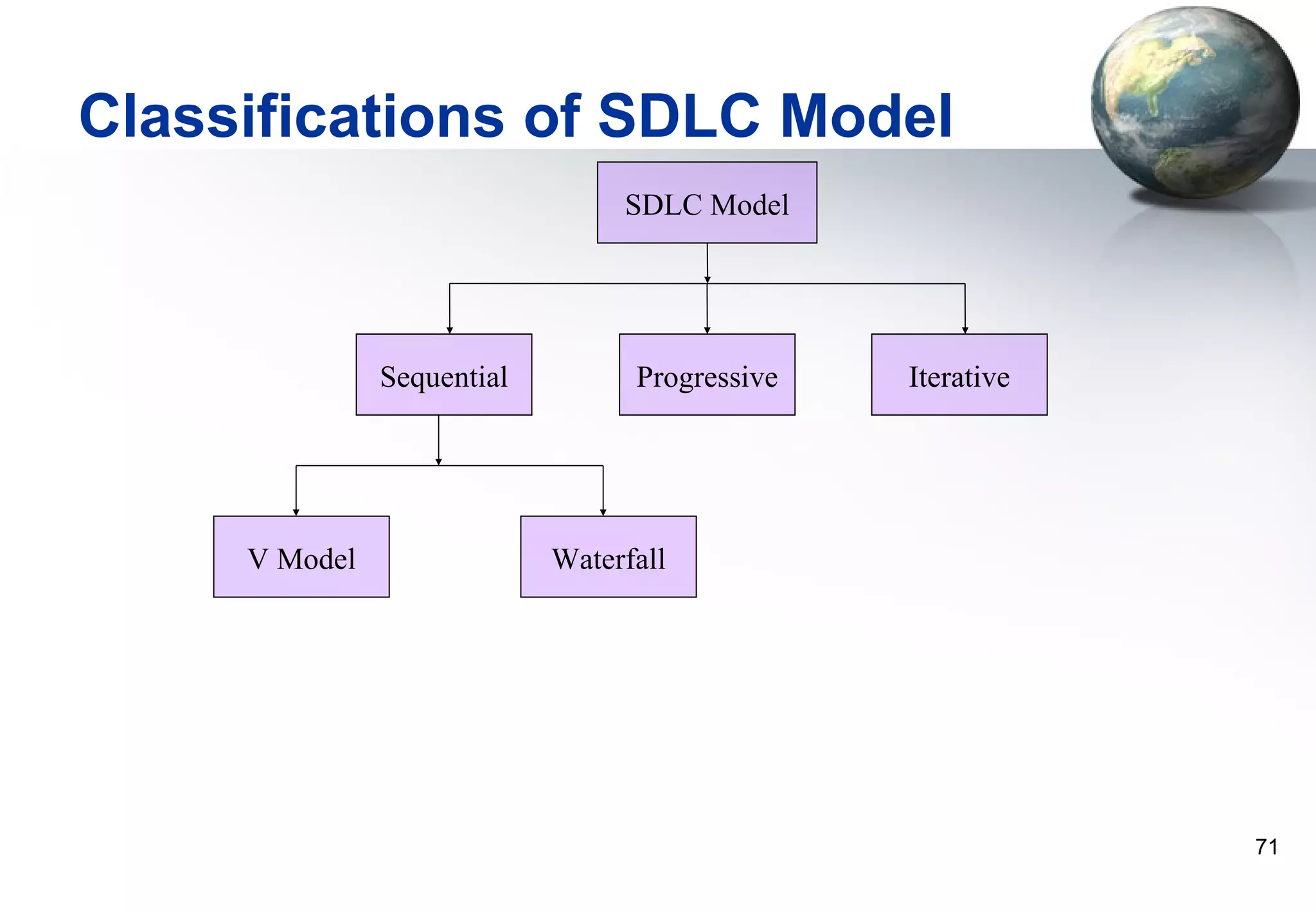 Classifications of SDLC Model

SDLC Model

Sequential

Progressive

Iterative

V Model

Waterfall

71